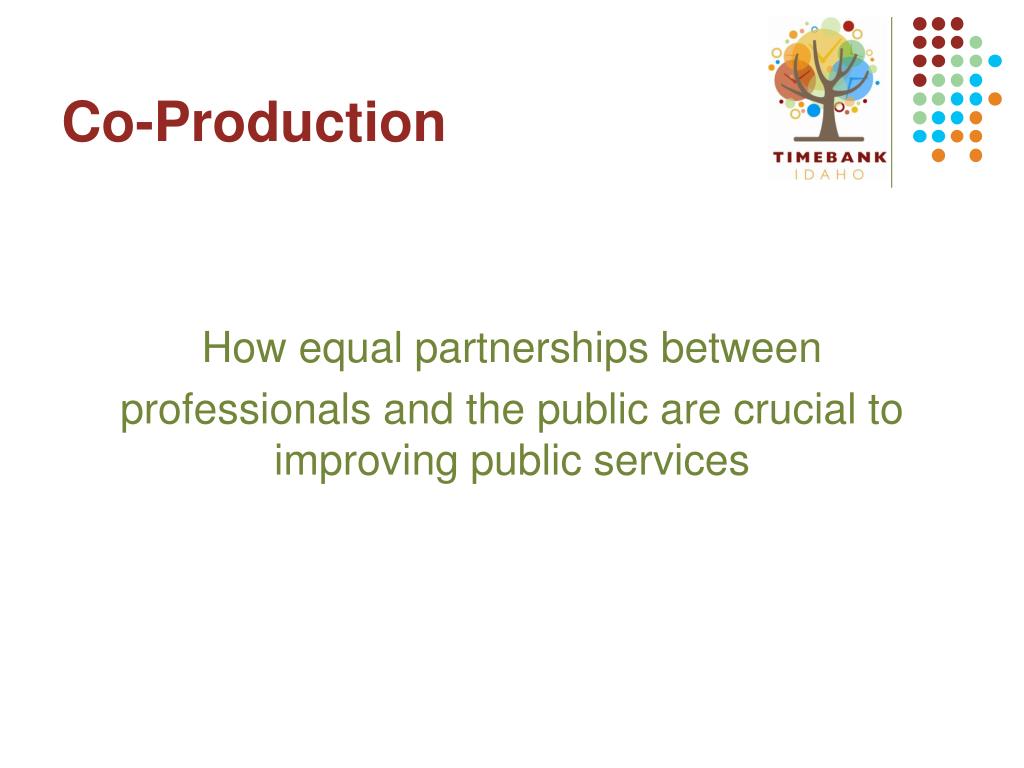 Co-Production

TIMEBANK
IDAHO

How equal partnerships between professionals and the public are crucial to improving public services